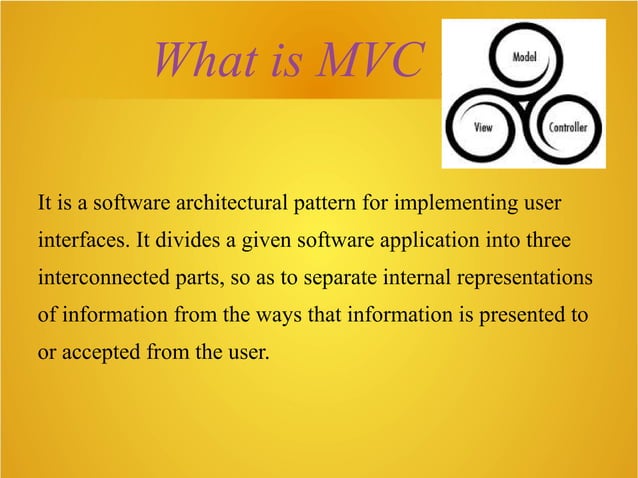 What is MVC

Model

View

Controller

It is a software architectural pattern for implementing user interfaces. It divides a given software application into three interconnected parts, so as to separate internal representations of information from the ways that information is presented to or accepted from the user.